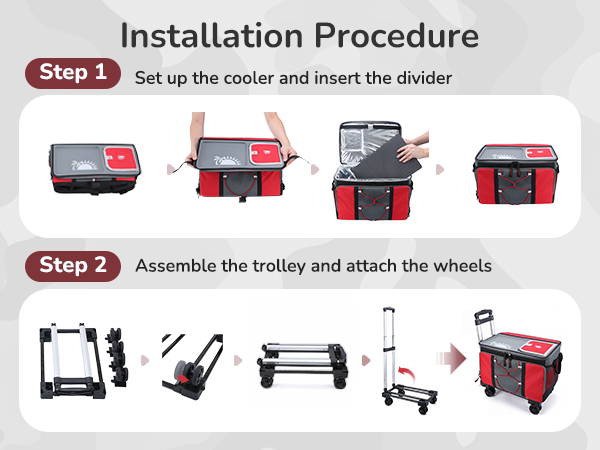 Installation Procedure

Step 1 Set up the cooler and insert the divider

Step 2 Assemble the trolley and attach the wheels